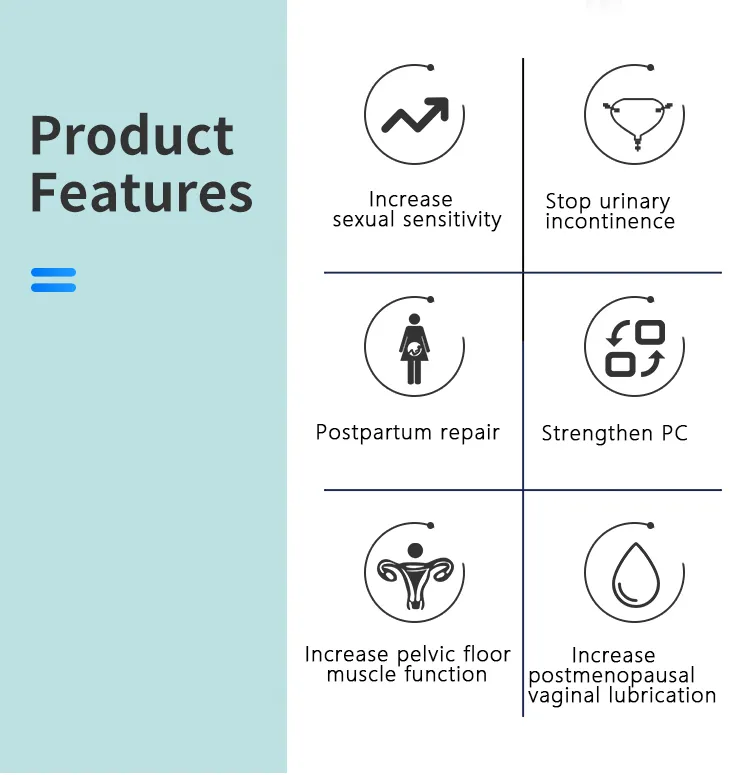 Product Features

Increase sexual sensitivity

Stop urinary incontinence

Postpartum repair

Strengthen PC

Increase pelvic floor muscle function

Increase postmenopausal vaginal lubrication